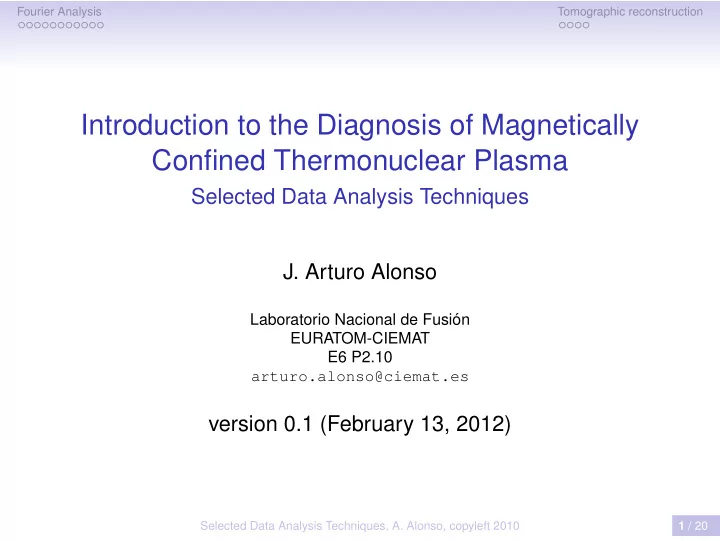 Fourier Analysis
Tomographic reconstruction

Introduction to the Diagnosis of Magnetically Confined Thermonuclear Plasma
Selected Data Analysis Techniques

J. Arturo Alonso

Laboratorio Nacional de Fusión
EURATOM-CIEMAT
E6 P2.10
arturo.alonso@ciemat.es

version 0.1 (February 13, 2012)

Selected Data Analysis Techniques, A. Alonso, copyleft 2010
1 / 20